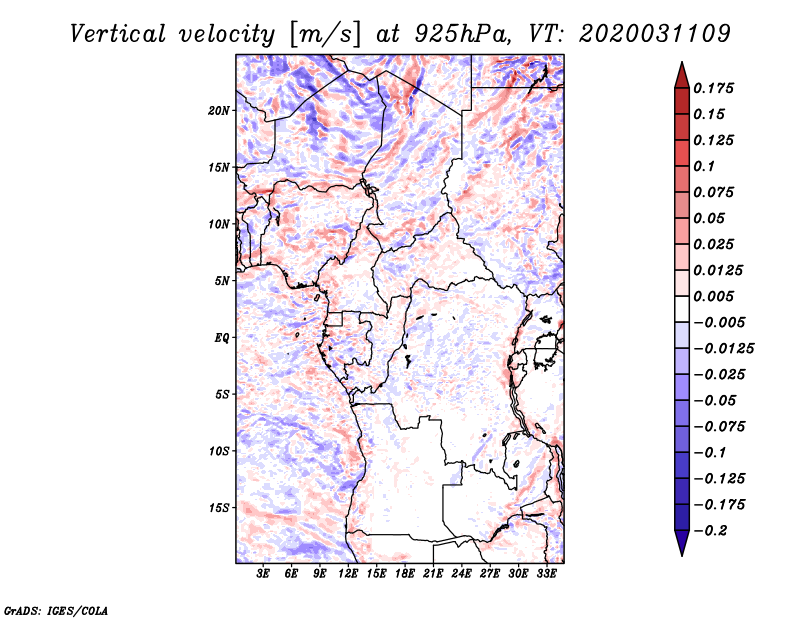 Vertical velocity [m/s] at 925hPa, VT: 2020031109

20N
15N
10N
5N
EQ
5S
10S
15S

3E 6E 9E 12E 15E 18E 21E 24E 27E 30E 33E

0.175
0.15
0.125
0.1
0.075
0.05
0.025
0.0125
0.005
−0.005
−0.0125
−0.025
−0.05
−0.075
−0.1
−0.125
−0.175
−0.2

GrADS: IGES/COLA